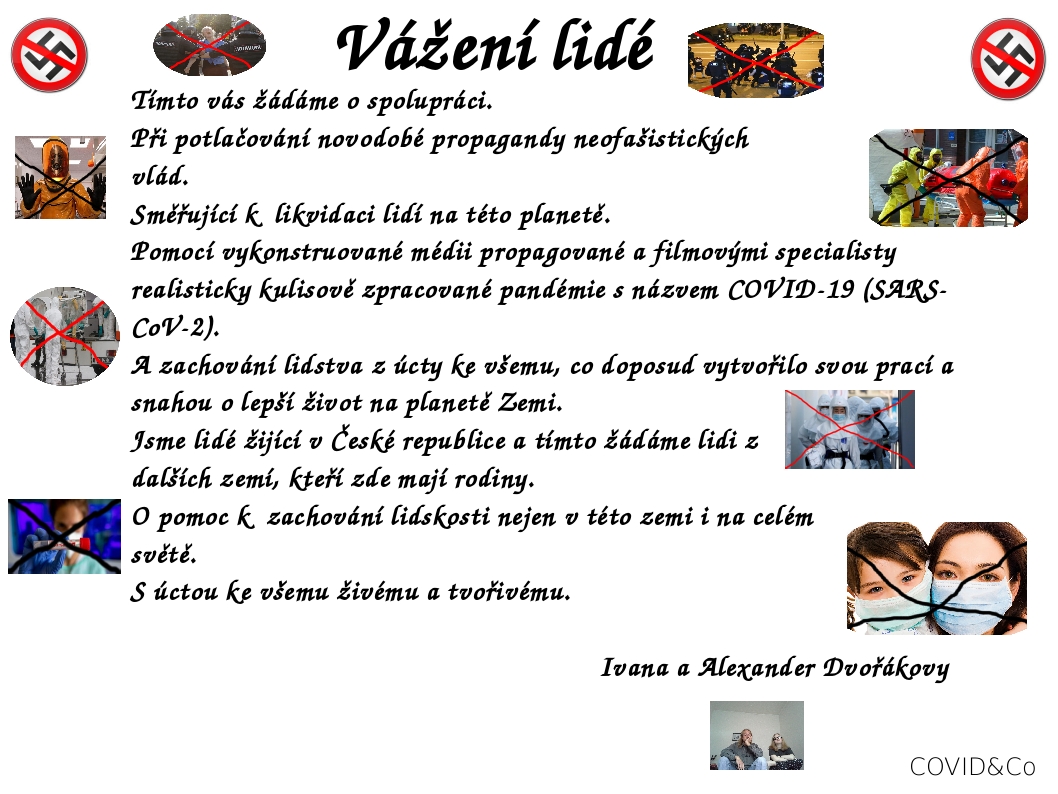 Vážení lidé

Tímto vás žádáme o spolupráci.
Při potlačování novodobé propagandy neofašistických vlád.
Směřující k likvidaci lidí na této planetě.
Pomocí vykonstruované médii propagované a filmovými specialisty realisticky kulisově zpracované pandémie s názvem COVID-19 (SARS-CoV-2).
A zachování lidstva z úcty ke všemu, co doposud vytvořilo svou prací a snahou o lepší život na planetě Zemi.
Jsme lidé žijící v České republice a tímto žádáme lidi z dalších zemí, kteří zde mají rodiny.
O pomoc k zachování lidskosti nejen v této zemi i na celém světě.
S úctou ke všemu živému a tvořivému.

Ivana a Alexander Dvořákovy

COVID&Co